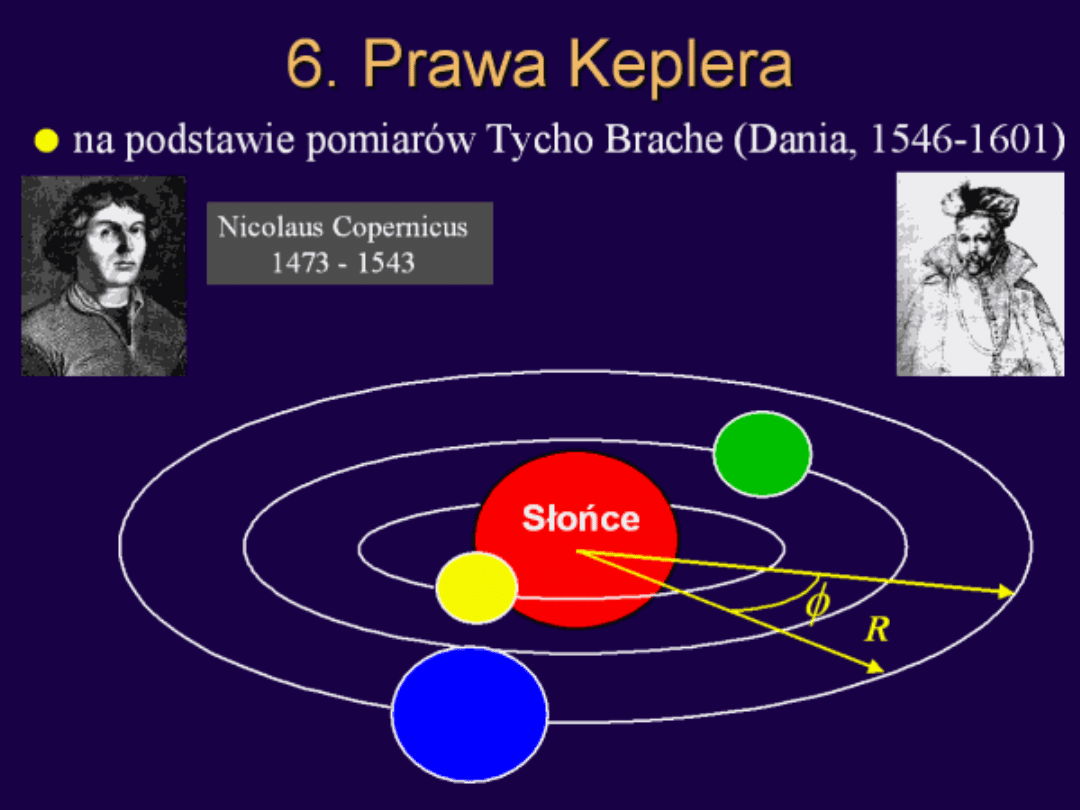 6. Prawa Keplera

na podstawie pomiarów Tycho Brache (Dania, 1546-1601)

Nicolaus Copernicus
1473 - 1543

Słońce

$\phi$

$R$